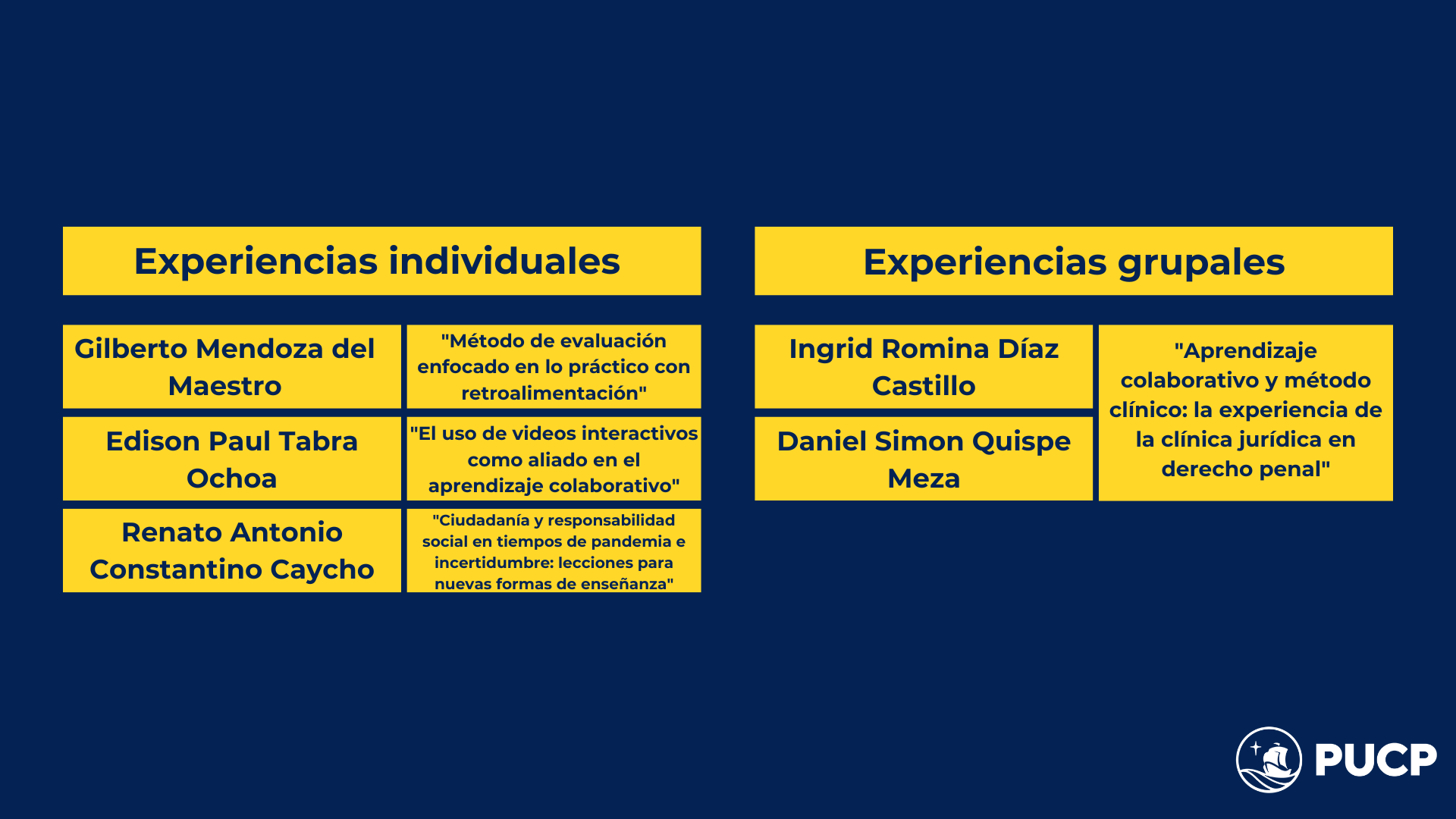 Experiencias individuales

| Gilberto Mendoza del Maestro | "Método de evaluación enfocado en lo práctico con retroalimentación" |
|---|---|
| Edison Paul Tabra Ochoa | "El uso de videos interactivos como aliado en el aprendizaje colaborativo" |
| Renato Antonio Constantino Caycho | "Ciudadanía y responsabilidad social en tiempos de pandemia e incertidumbre: lecciones para nuevas formas de enseñanza" |

Experiencias grupales

| Ingrid Romina Díaz Castillo | "Aprendizaje colaborativo y método clínico: la experiencia de la clínica jurídica en derecho penal" |
|---|---|
| Daniel Simon Quispe Meza | |

PUCP